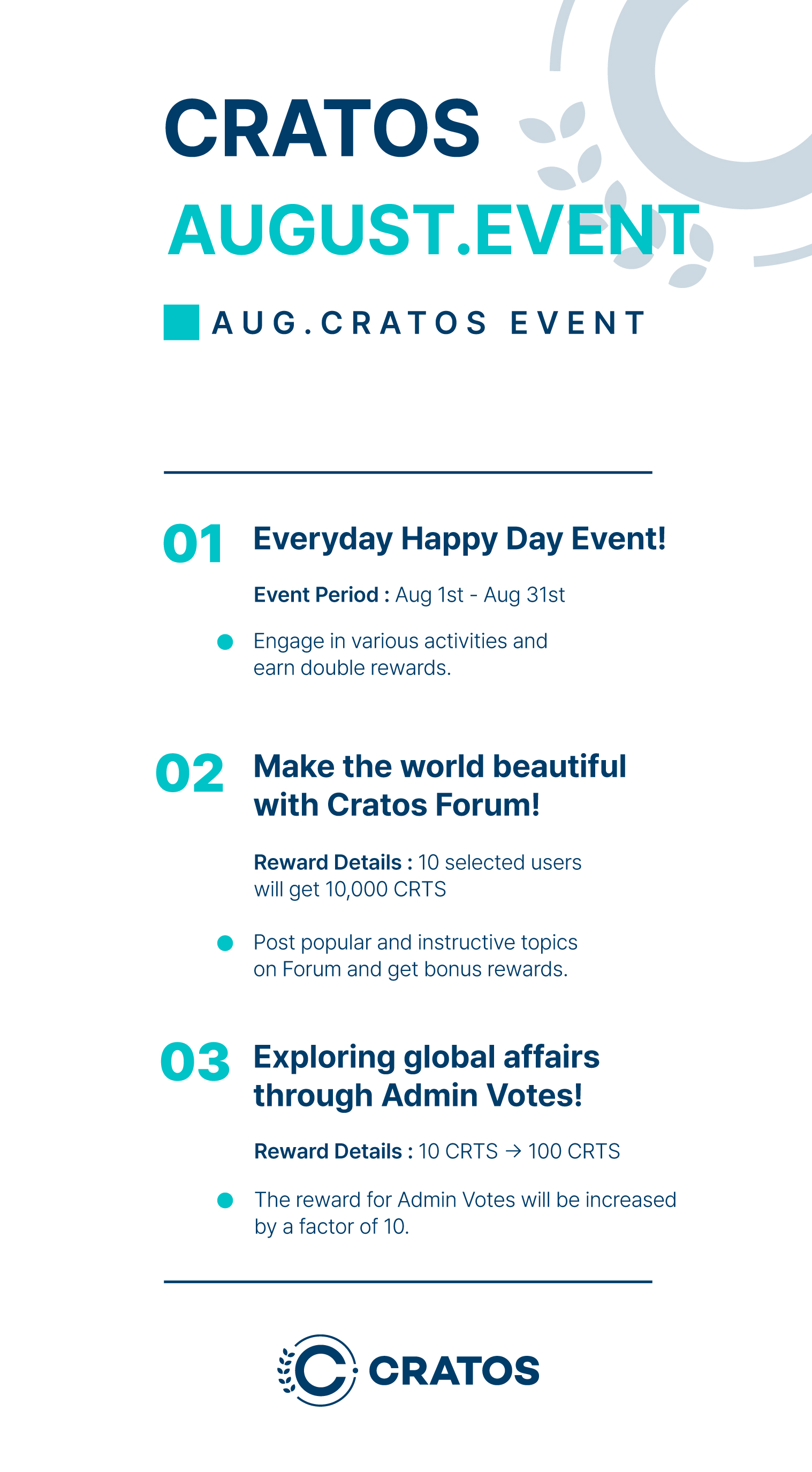 CRATOS
AUGUST.EVENT

AUG.CRATOS EVENT

01 Everyday Happy Day Event!

Event Period : Aug 1st - Aug 31st

Engage in various activities and earn double rewards.

02 Make the world beautiful with Cratos Forum!

Reward Details : 10 selected users will get 10,000 CRTS

Post popular and instructive topics on Forum and get bonus rewards.

03 Exploring global affairs through Admin Votes!

Reward Details : 10 CRTS → 100 CRTS

The reward for Admin Votes will be increased by a factor of 10.

CRATOS